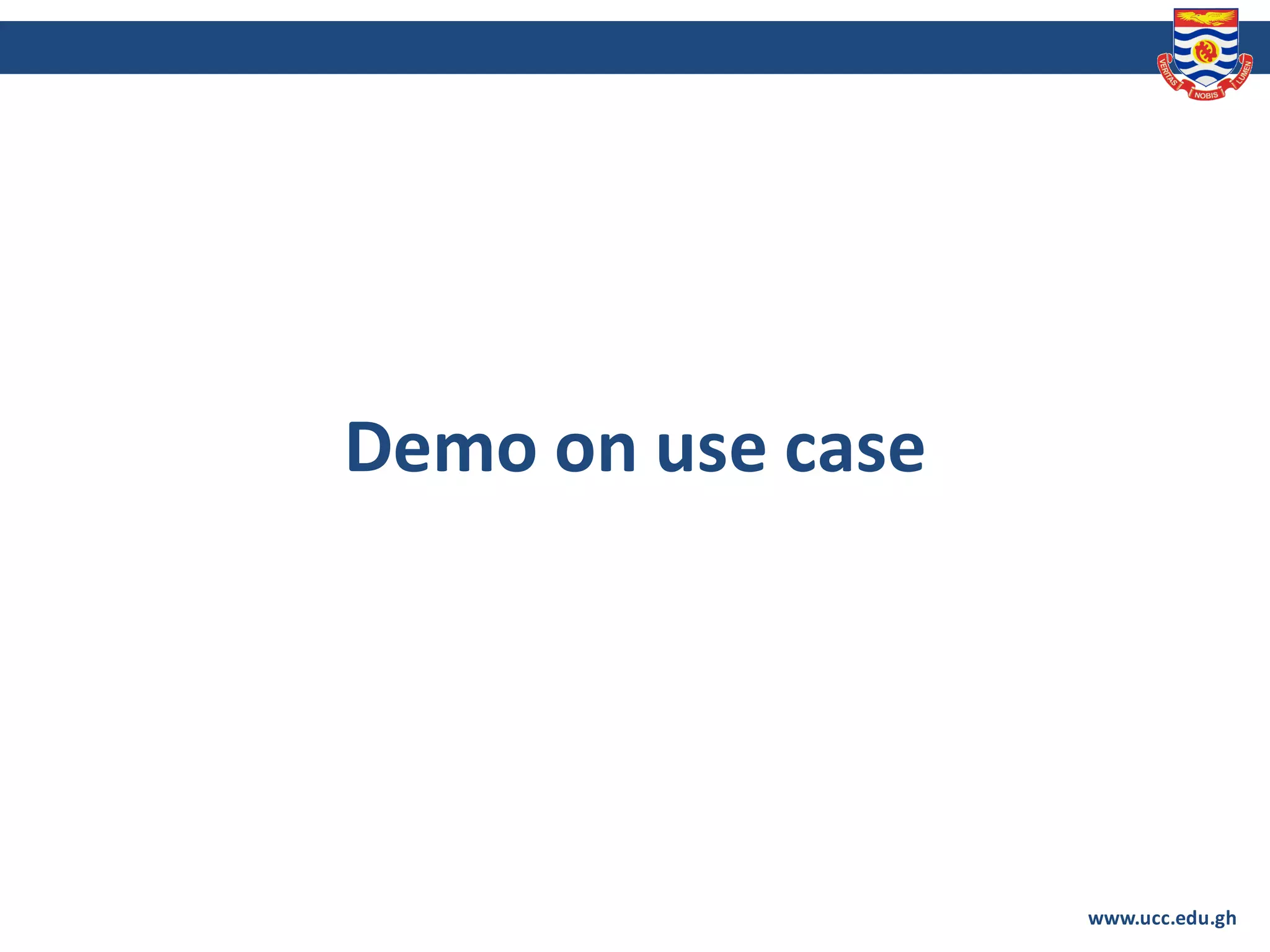 VERITAS NOBIS LUMEN

Demo on use case

www.ucc.edu.gh